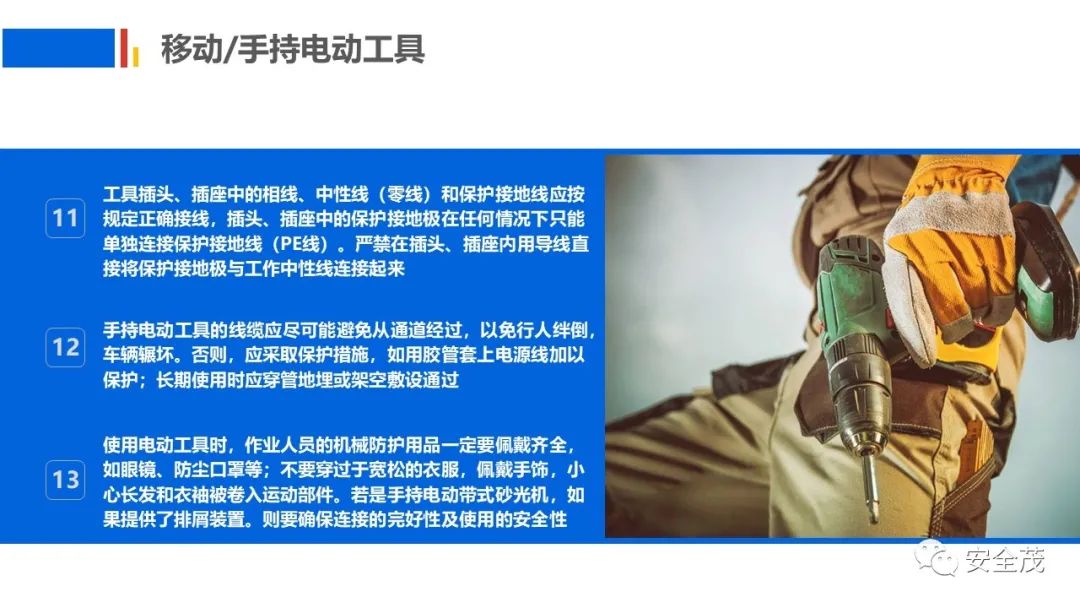 移动/手持电动工具

11

工具插头、插座中的相线、中性线（零线）和保护接地线应按规定正确接线，插头、插座中的保护接地极在任何情况下只能单独连接保护接地线（PE线）。严禁在插头、插座内用导线直接将保护接地极与工作中性线连接起来

12

手持电动工具的线缆应尽可能避免从通道经过，以免行人绊倒，车辆辗坏。否则，应采取保护措施，如用胶管套上电源线加以保护；长期使用时应穿管地埋或架空敷设通过

13

使用电动工具时，作业人员的机械防护用品一定要佩戴齐全，如眼镜、防尘口罩等；不要穿过于宽松的衣服，佩戴手饰，小心长发和衣袖被卷入运动部件。若是手持电动带式砂光机，如果提供了排屑装置。则要确保连接的完好性及使用的安全性

安全茂